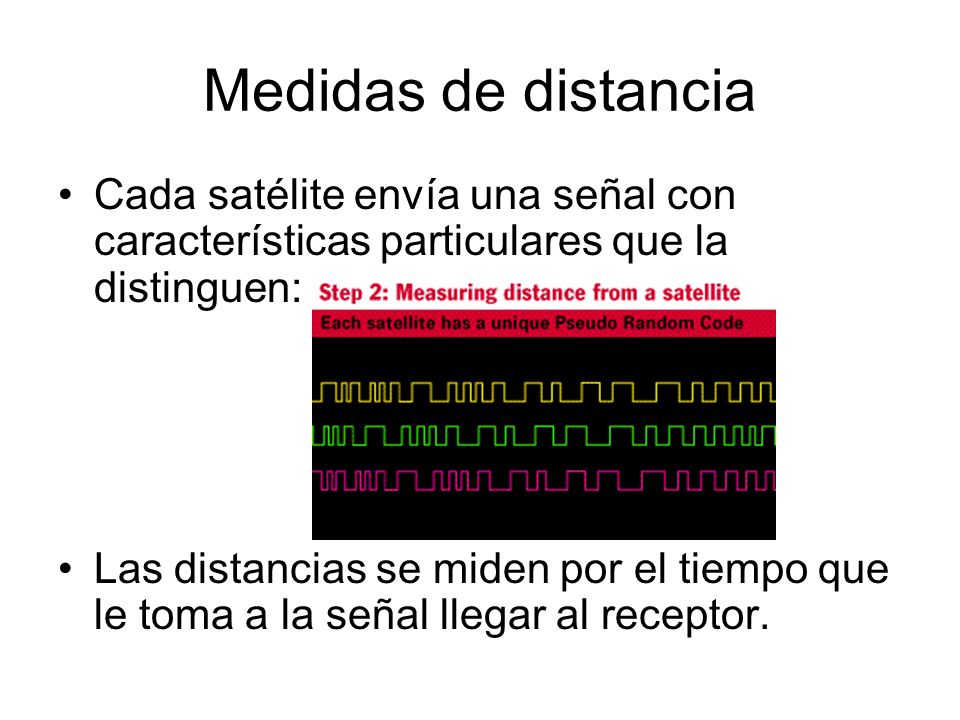 Medidas de distancia

• Cada satélite envía una señal con características particulares que la distinguen:

Step 2: Measuring distance from a satellite

Each satellite has a unique Pseudo Random Code

• Las distancias se miden por el tiempo que le toma a la señal llegar al receptor.